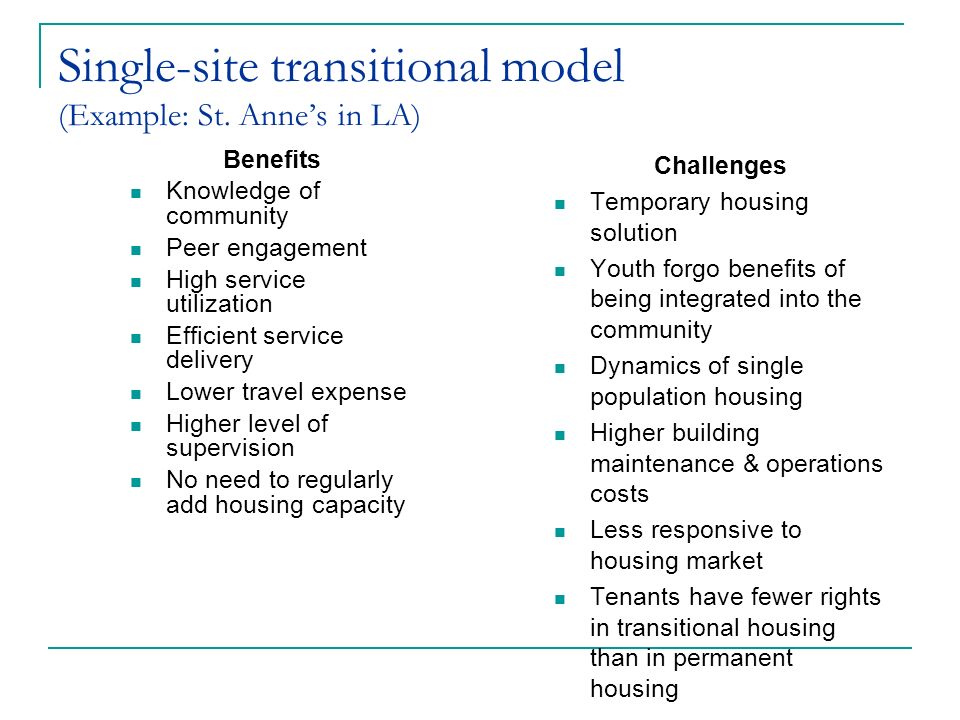 Single-site transitional model
(Example: St. Anne's in LA)

Benefits

- Knowledge of community
- Peer engagement
- High service utilization
- Efficient service delivery
- Lower travel expense
- Higher level of supervision
- No need to regularly add housing capacity

Challenges

- Temporary housing solution
- Youth forgo benefits of being integrated into the community
- Dynamics of single population housing
- Higher building maintenance & operations costs
- Less responsive to housing market
- Tenants have fewer rights in transitional housing than in permanent housing